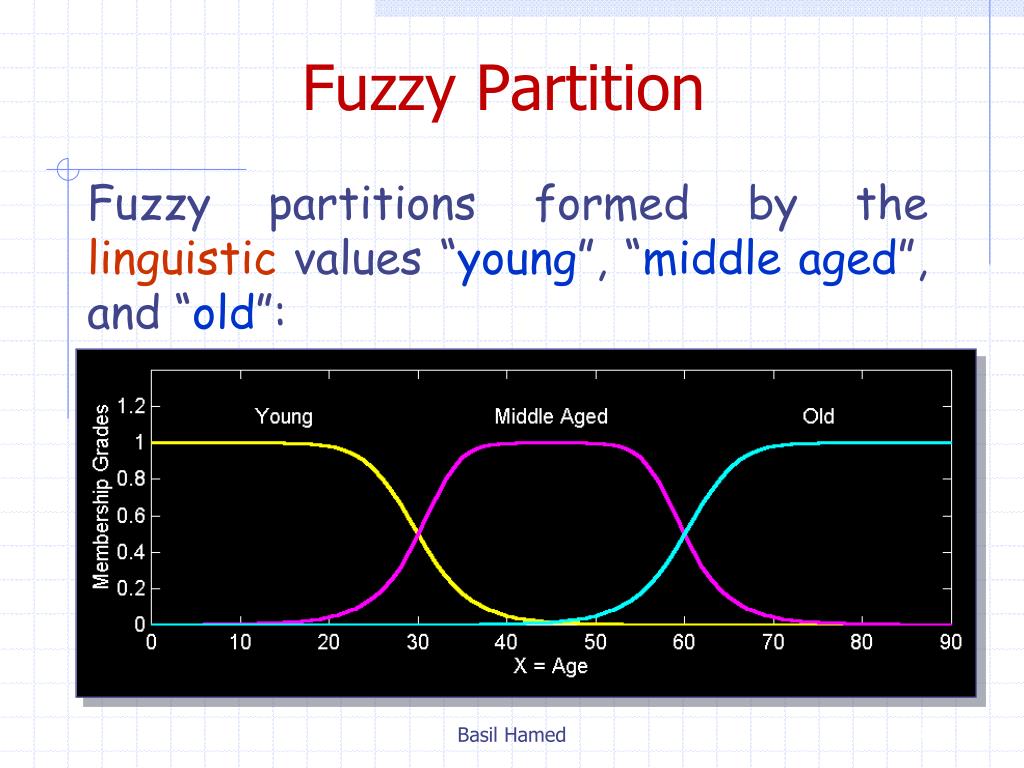 Fuzzy Partition

Fuzzy partitions formed by the linguistic values “young”, “middle aged”, and “old”:

Membership Grades

1.2
1
0.8
0.6
0.4
0.2
0

Young
Middle Aged
Old

0 10 20 30 40 50 60 70 80 90
X = Age

Basil Hamed